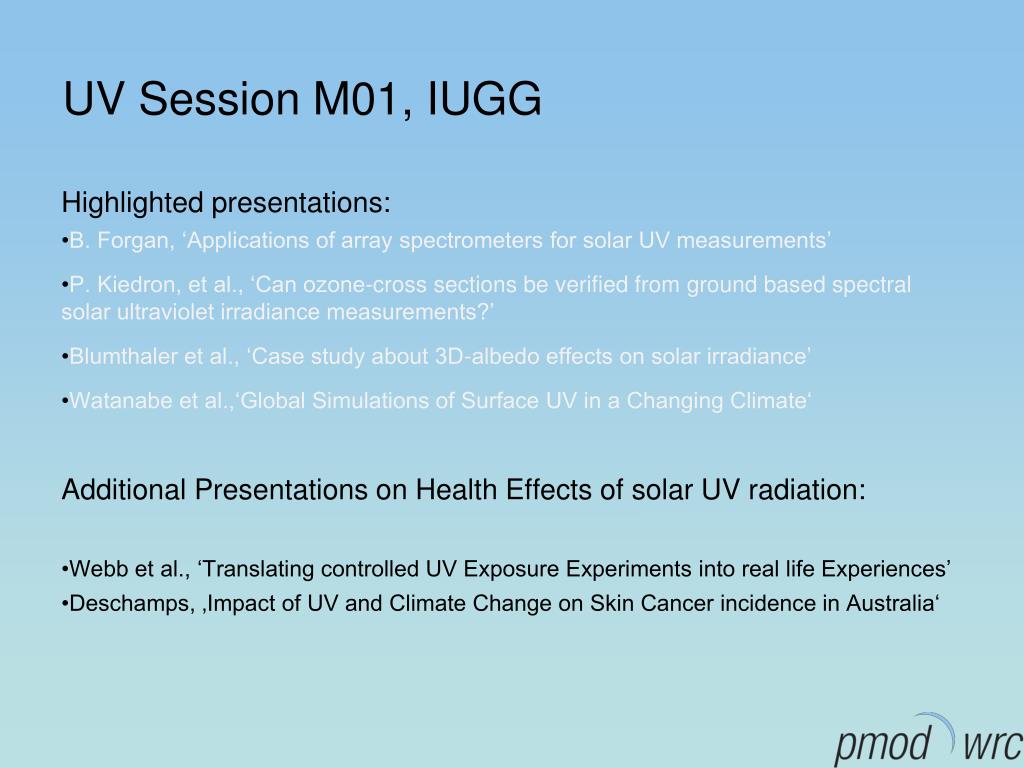 UV Session M01, IUGG

Highlighted presentations:

•B. Forgan, ‘Applications of array spectrometers for solar UV measurements’

•P. Kiedron, et al., ‘Can ozone-cross sections be verified from ground based spectral solar ultraviolet irradiance measurements?’

•Blumthaler et al., ‘Case study about 3D-albedo effects on solar irradiance’

•Watanabe et al.,‘Global Simulations of Surface UV in a Changing Climate‘

Additional Presentations on Health Effects of solar UV radiation:

•Webb et al., ‘Translating controlled UV Exposure Experiments into real life Experiences’

•Deschamps, ‚Impact of UV and Climate Change on Skin Cancer incidence in Australia‘

pmod wrc